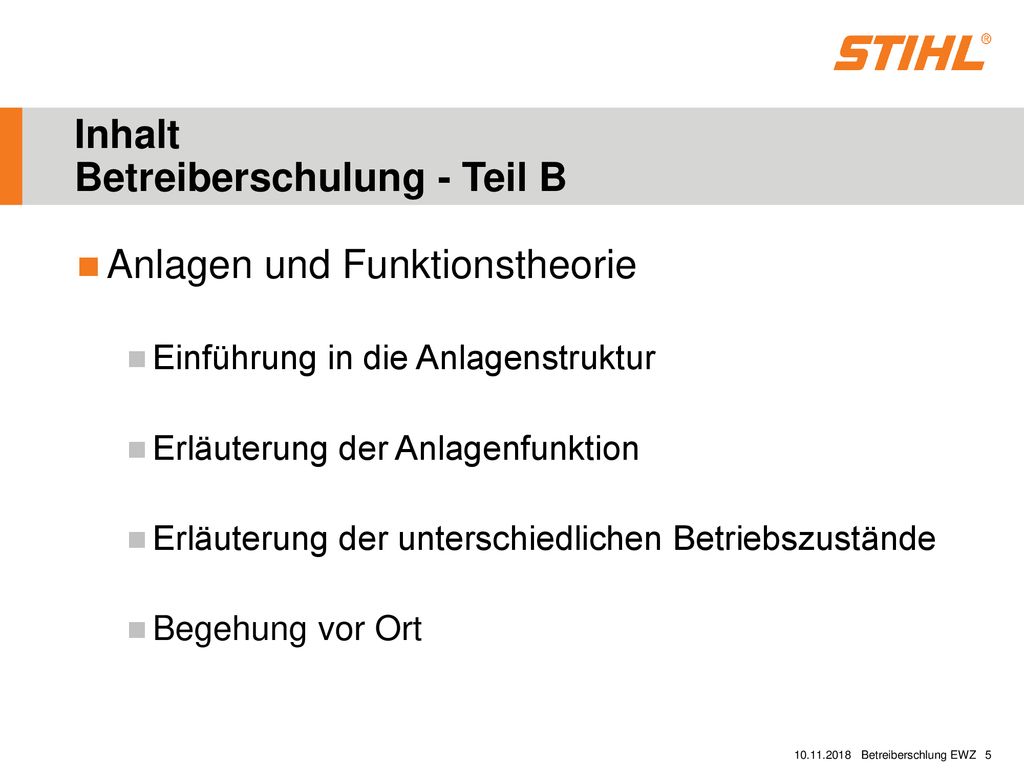 STIHL®

Inhalt
Betreiberschulung - Teil B

Anlagen und Funktionstheorie

Einführung in die Anlagenstruktur

Erläuterung der Anlagenfunktion

Erläuterung der unterschiedlichen Betriebszustände

Begehung vor Ort

10.11.2018 Betreiberschlung EWZ 5